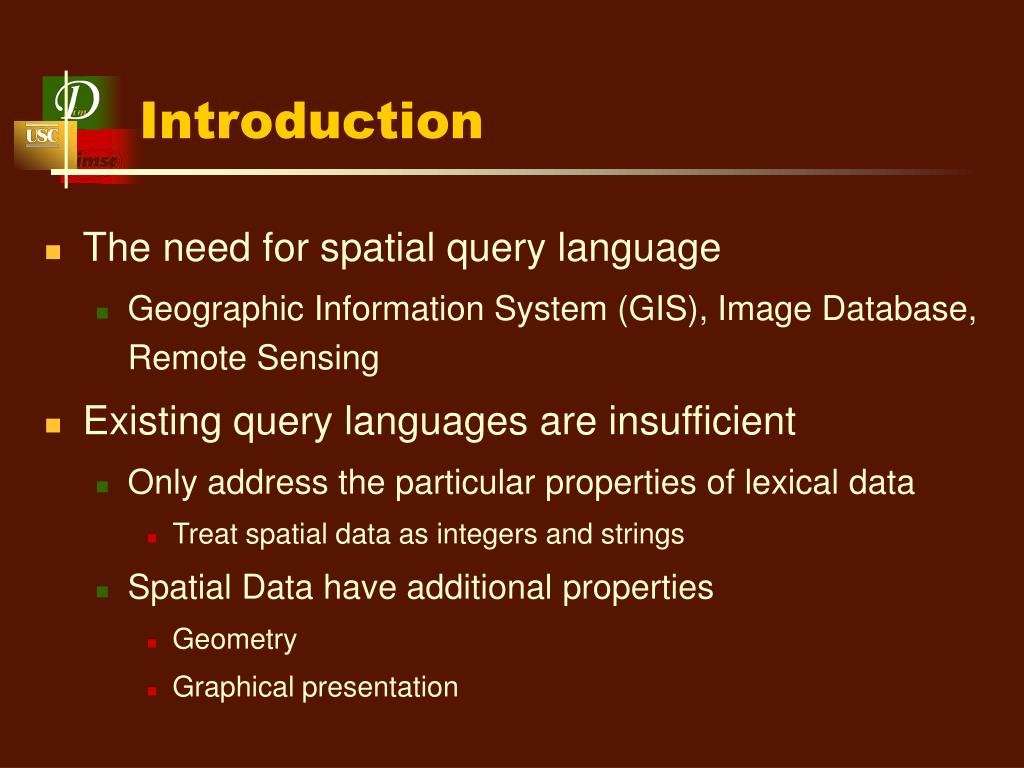 D
USC
imsc

Introduction

The need for spatial query language
Geographic Information System (GIS), Image Database, Remote Sensing

Existing query languages are insufficient
Only address the particular properties of lexical data
Treat spatial data as integers and strings
Spatial Data have additional properties
Geometry
Graphical presentation